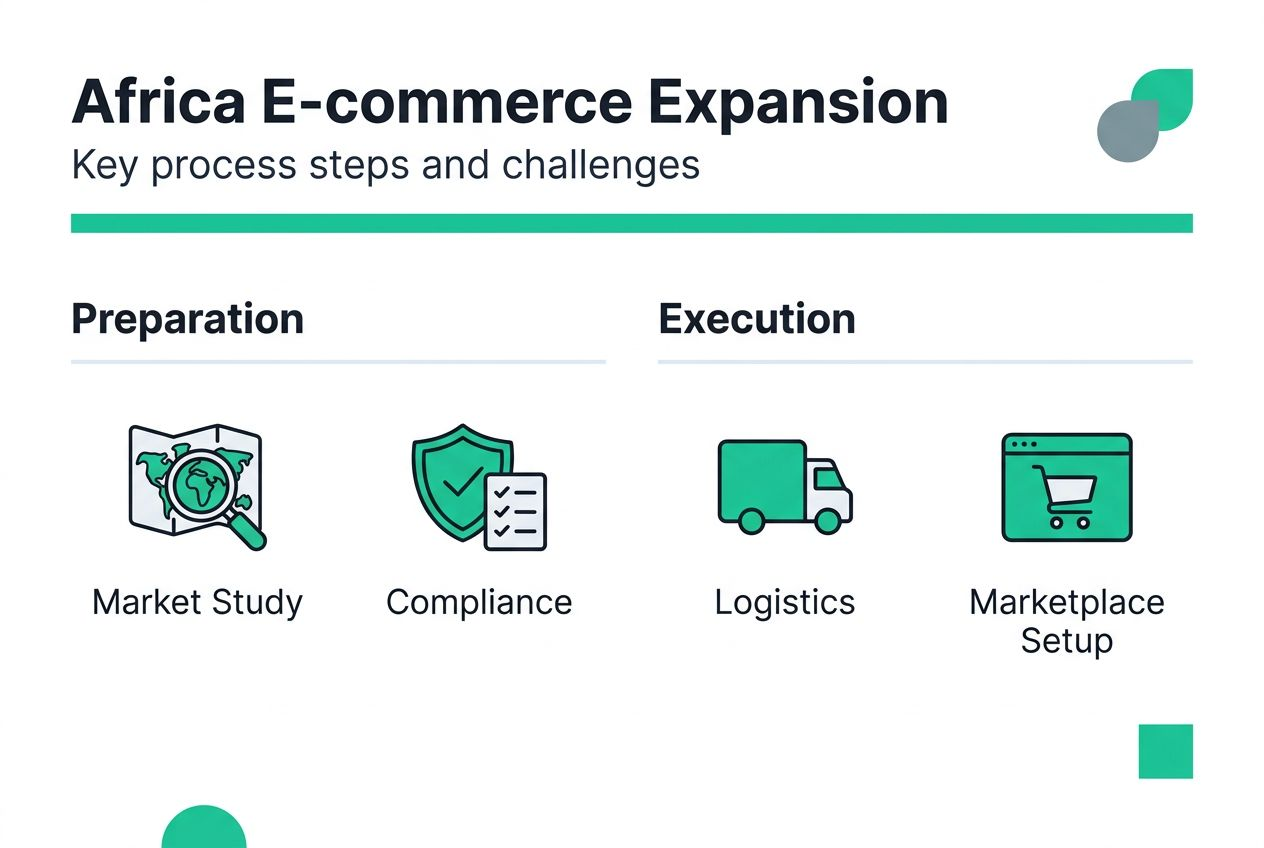 Africa E-commerce Expansion

Key process steps and challenges

Preparation

Market Study

Compliance

Execution

Logistics

Marketplace Setup